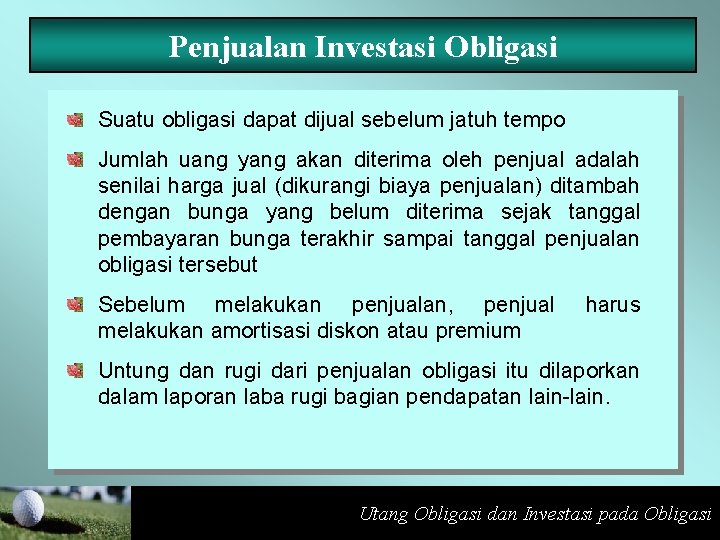 Penjualan Investasi Obligasi

Suatu obligasi dapat dijual sebelum jatuh tempo

Jumlah uang yang akan diterima oleh penjual adalah senilai harga jual (dikurangi biaya penjualan) ditambah dengan bunga yang belum diterima sejak tanggal pembayaran bunga terakhir sampai tanggal penjualan obligasi tersebut

Sebelum melakukan penjualan, penjual harus melakukan amortisasi diskon atau premium

Untung dan rugi dari penjualan obligasi itu dilaporkan dalam laporan laba rugi bagian pendapatan lain-lain.

Utang Obligasi dan Investasi pada Obligasi